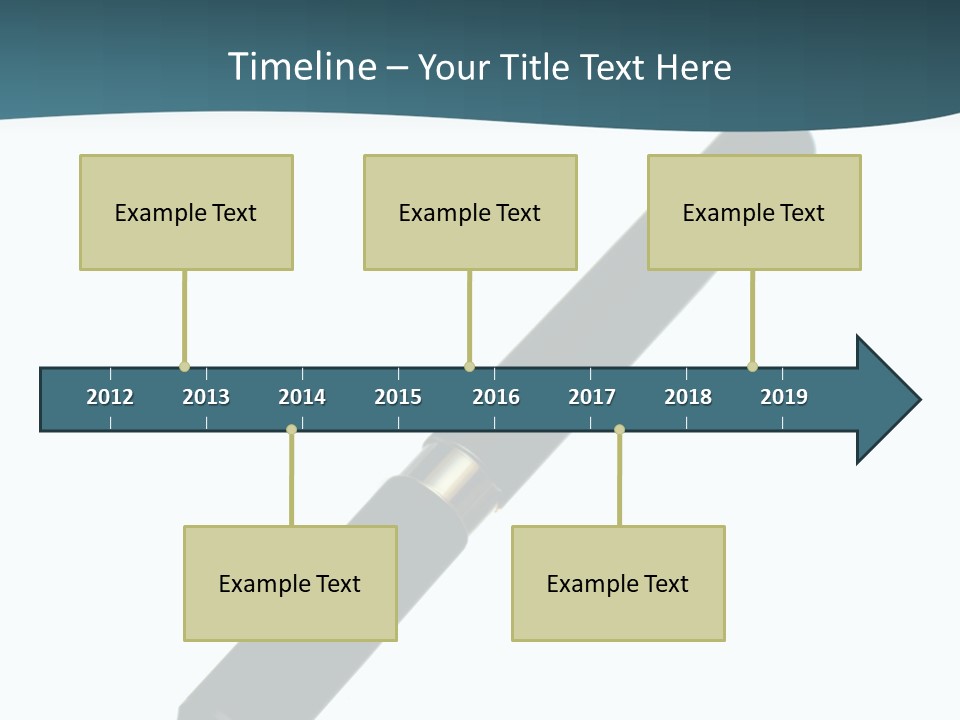 Timeline – Your Title Text Here

Example Text

Example Text

Example Text

2012 2013 2014 2015 2016 2017 2018 2019

Example Text

Example Text